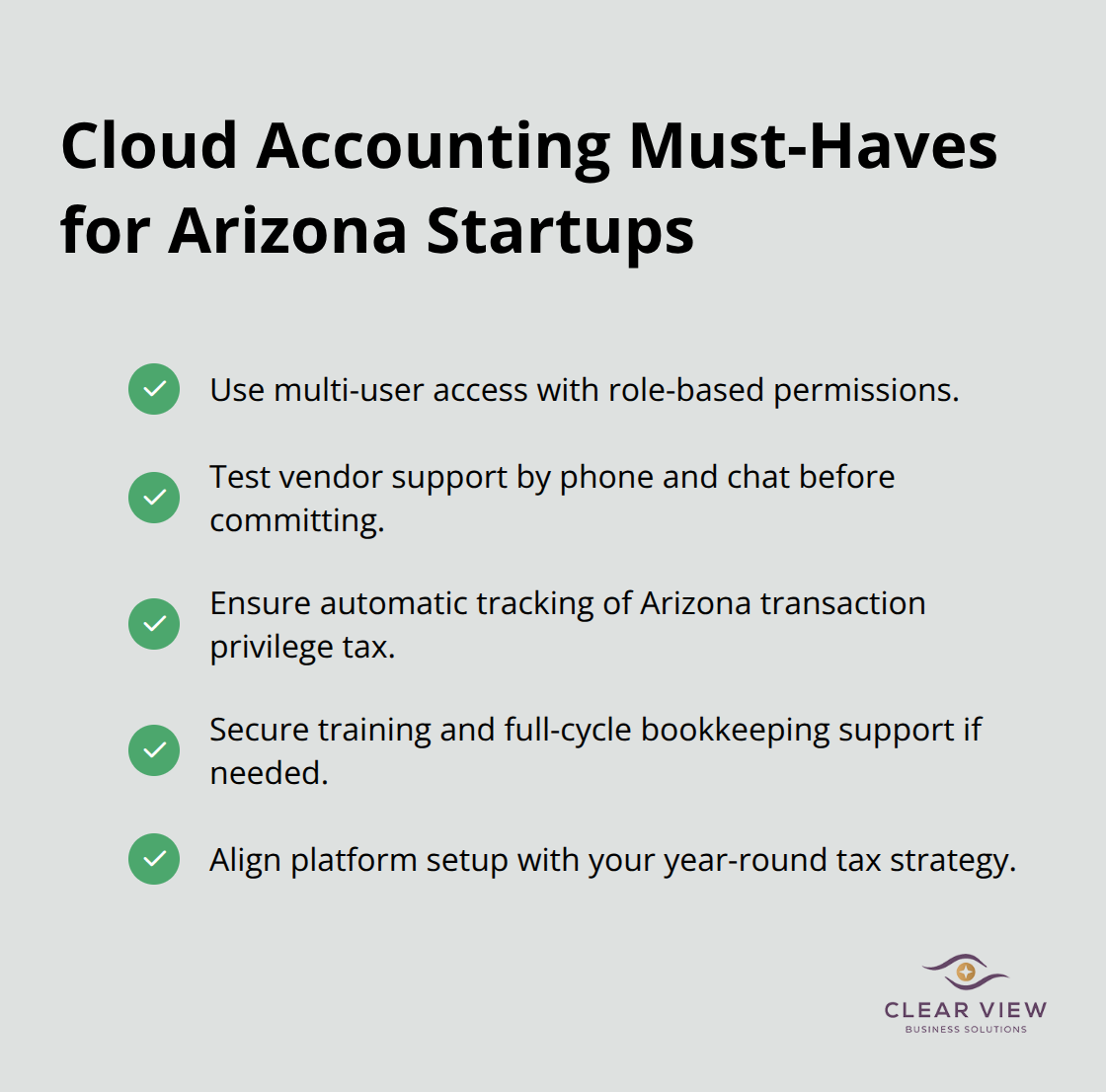 Cloud Accounting Must-Haves for Arizona Startups

Use multi-user access with role-based permissions.

Test vendor support by phone and chat before committing.

Ensure automatic tracking of Arizona transaction privilege tax.

Secure training and full-cycle bookkeeping support if needed.

Align platform setup with your year-round tax strategy.

CLEAR VIEW
BUSINESS SOLUTIONS